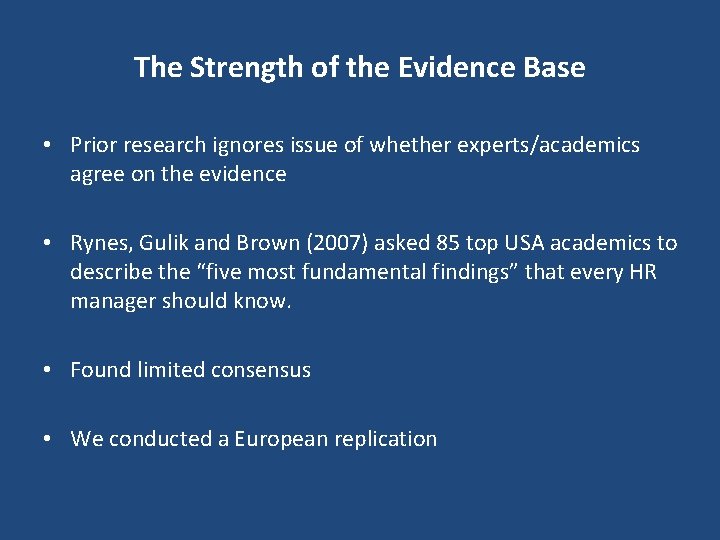 The Strength of the Evidence Base

• Prior research ignores issue of whether experts/academics agree on the evidence

• Rynes, Gulik and Brown (2007) asked 85 top USA academics to describe the “five most fundamental findings” that every HR manager should know.

• Found limited consensus

• We conducted a European replication